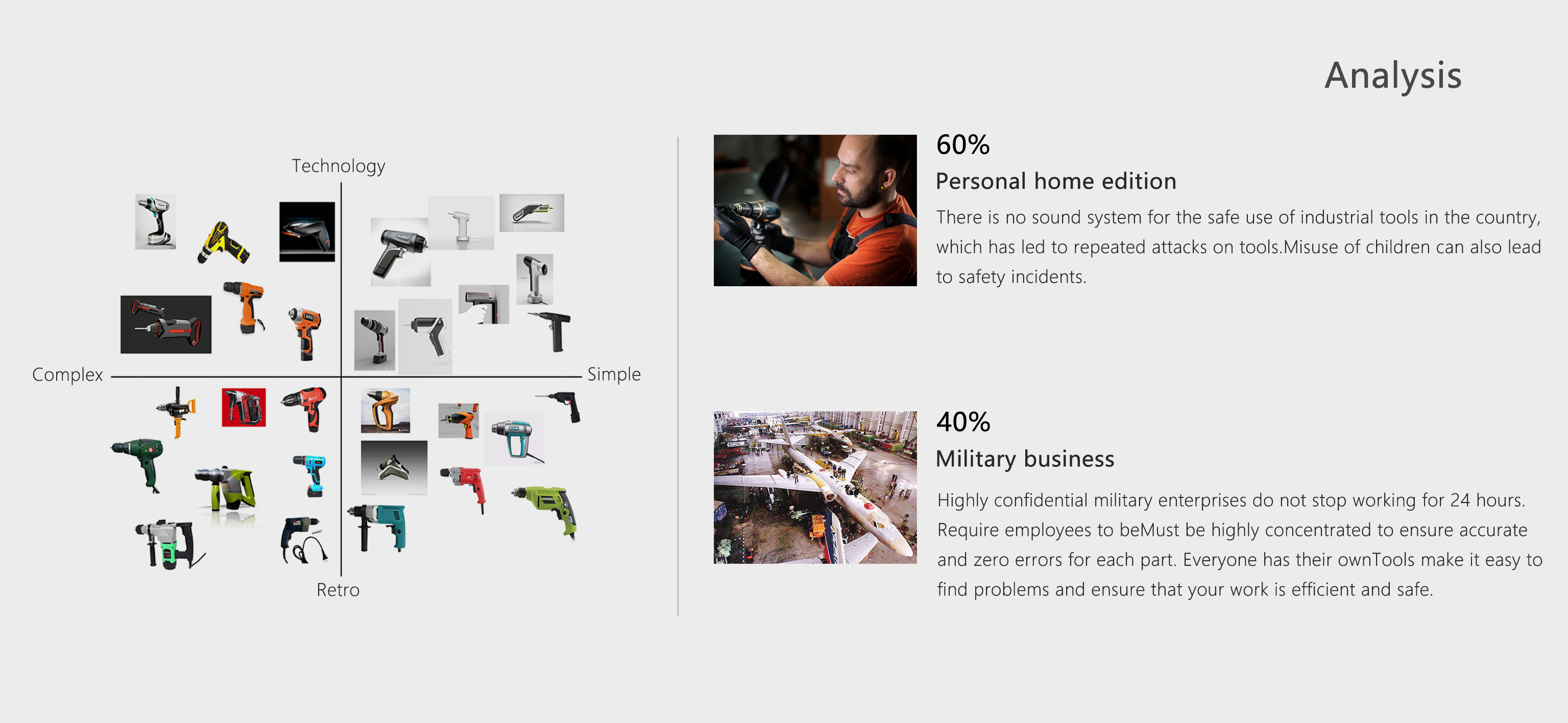 Analysis

Technology

Complex

Simple

Retro

60%

Personal home edition

There is no sound system for the safe use of industrial tools in the country, which has led to repeated attacks on tools.Misuse of children can also lead to safety incidents.

40%

Military business

Highly confidential military enterprises do not stop working for 24 hours. Require employees to beMust be highly concentrated to ensure accurate and zero errors for each part. Everyone has their ownTools make it easy to find problems and ensure that your work is efficient and safe.